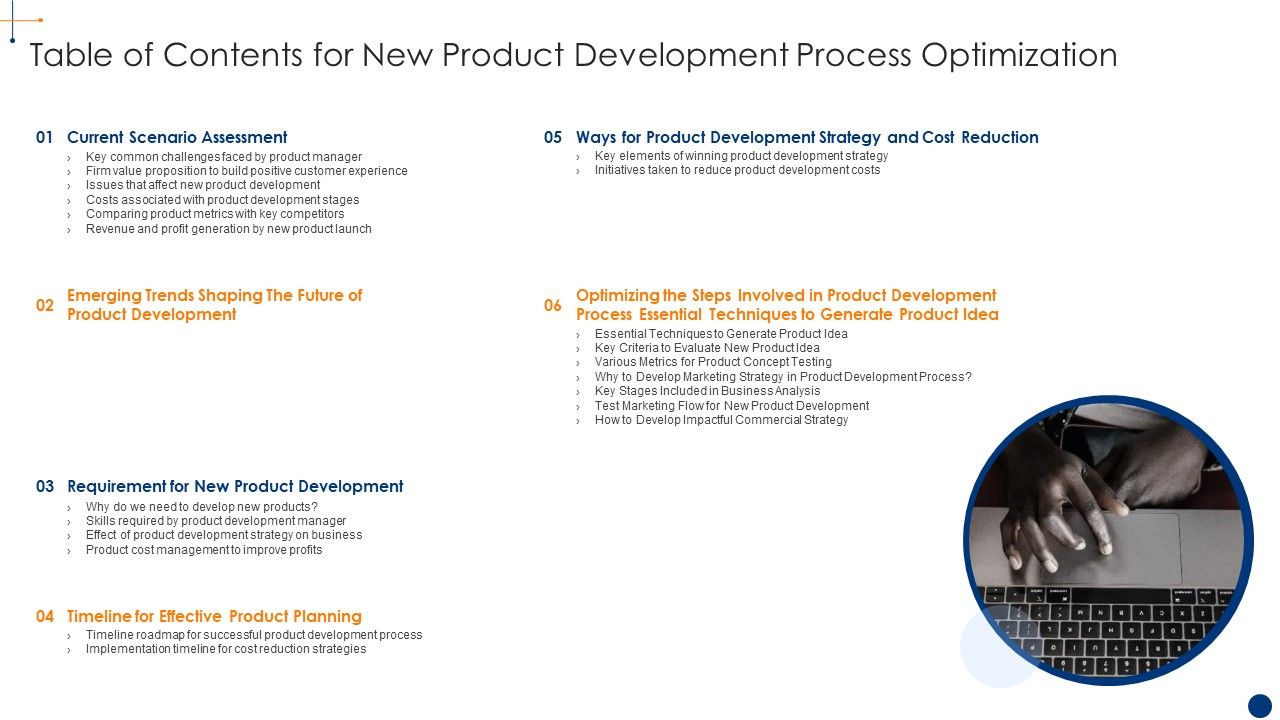 Table of Contents for New Product Development Process Optimization

01 Current Scenario Assessment
› Key common challenges faced by product manager
› Firm value proposition to build positive customer experience
› Issues that affect new product development
› Costs associated with product development stages
› Comparing product metrics with key competitors
› Revenue and profit generation by new product launch

02 Emerging Trends Shaping The Future of Product Development

03 Requirement for New Product Development
› Why do we need to develop new products?
› Skills required by product development manager
› Effect of product development strategy on business
› Product cost management to improve profits

04 Timeline for Effective Product Planning
› Timeline roadmap for successful product development process
› Implementation timeline for cost reduction strategies

05 Ways for Product Development Strategy and Cost Reduction
› Key elements of winning product development strategy
› Initiatives taken to reduce product development costs

06 Optimizing the Steps Involved in Product Development Process Essential Techniques to Generate Product Idea
› Essential Techniques to Generate Product Idea
› Key Criteria to Evaluate New Product Idea
› Various Metrics for Product Concept Testing
› Why to Develop Marketing Strategy in Product Development Process?
› Key Stages Included in Business Analysis
› Test Marketing Flow for New Product Development
› How to Develop Impactful Commercial Strategy